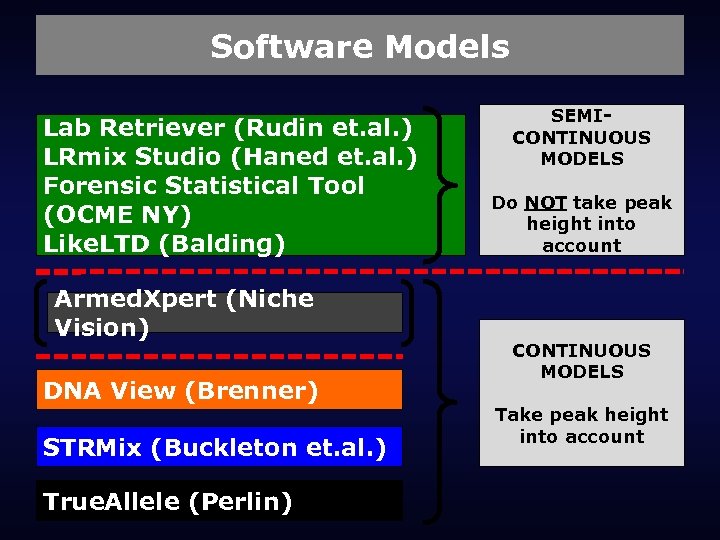 Software Models

Lab Retriever (Rudin et.al.)
LRmix Studio (Haned et.al.)
Forensic Statistical Tool (OCME NY)
LikeLTD (Balding)

SEMI-CONTINUOUS MODELS

Do NOT take peak height into account

ArmedXpert (Niche Vision)

DNA View (Brenner)

STRMix (Buckleton et.al.)

TrueAllele (Perlin)

CONTINUOUS MODELS

Take peak height into account